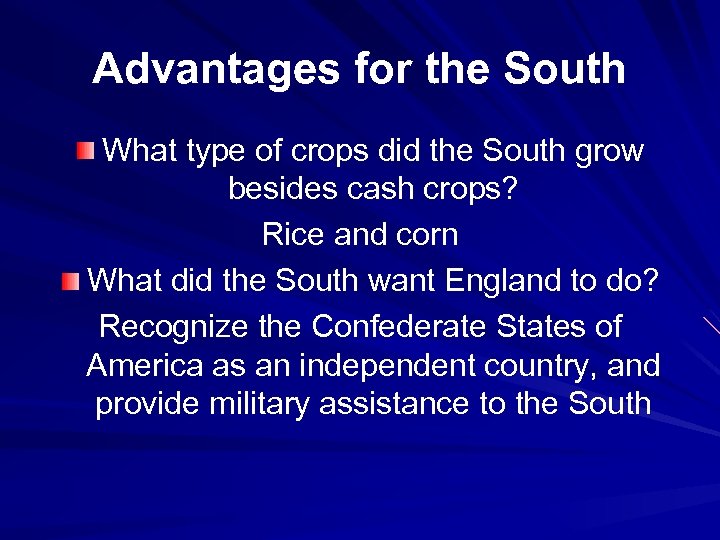 Advantages for the South

What type of crops did the South grow besides cash crops?

Rice and corn

What did the South want England to do?

Recognize the Confederate States of America as an independent country, and provide military assistance to the South